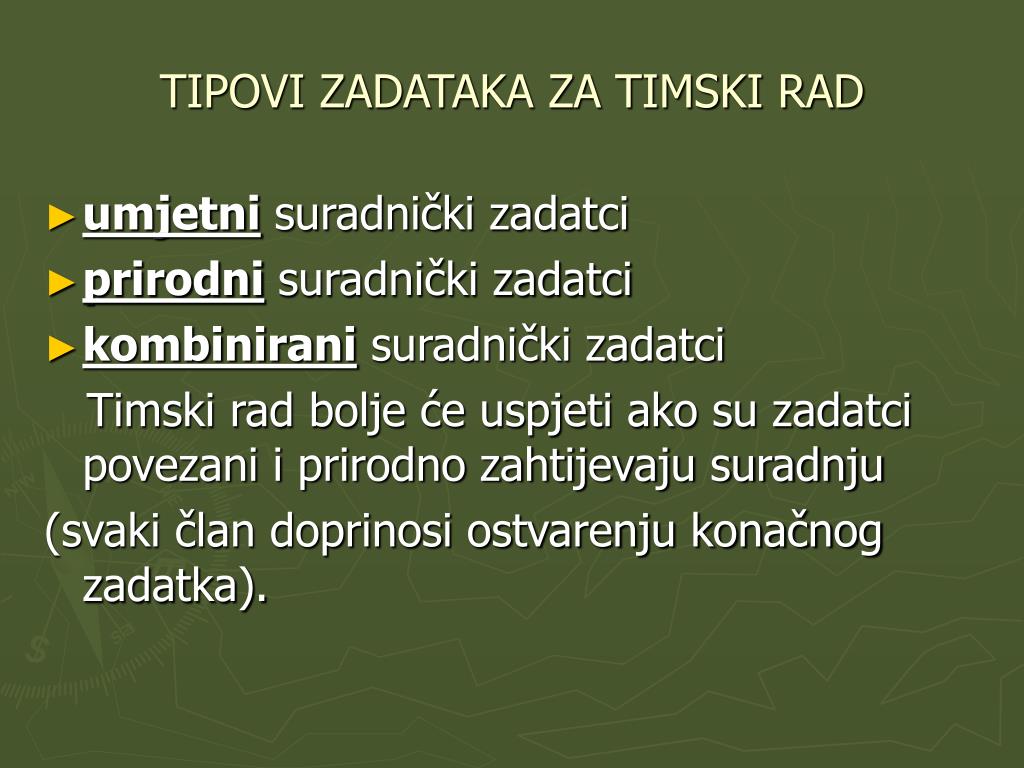 TIPOVI ZADATAKA ZA TIMSKI RAD

► umjetni suradnički zadatci
► prirodni suradnički zadatci
► kombinirani suradnički zadatci

Timski rad bolje će uspjeti ako su zadatci povezani i prirodno zahtijevaju suradnju
(svaki član doprinosi ostvarenju konačnog zadatka).